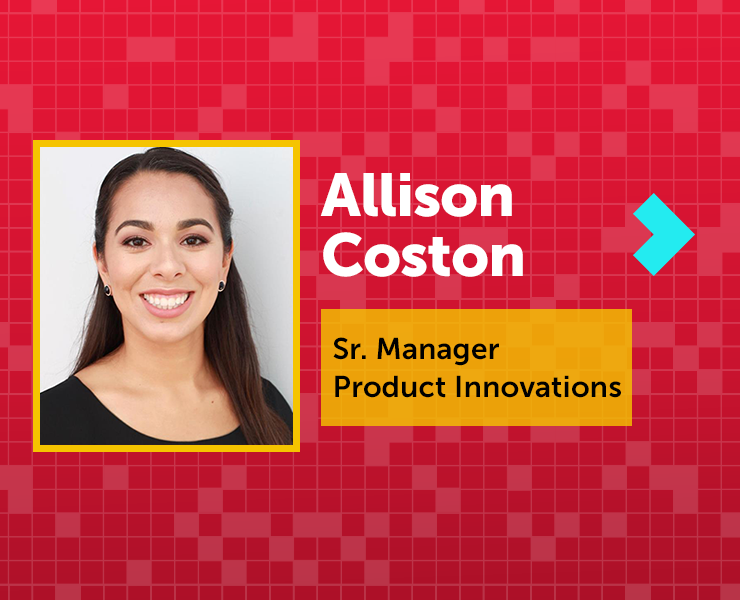 Allison Coston

Sr. Manager
Product Innovations